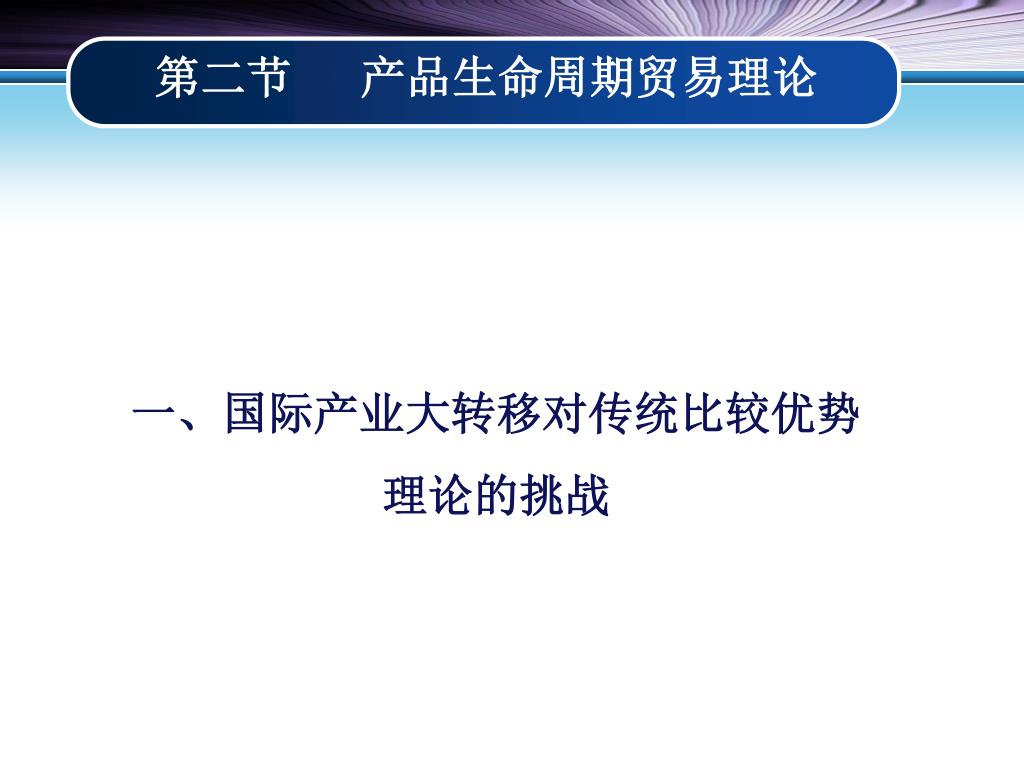 第二节　　产品生命周期贸易理论

一、国际产业大转移对传统比较优势理论的挑战